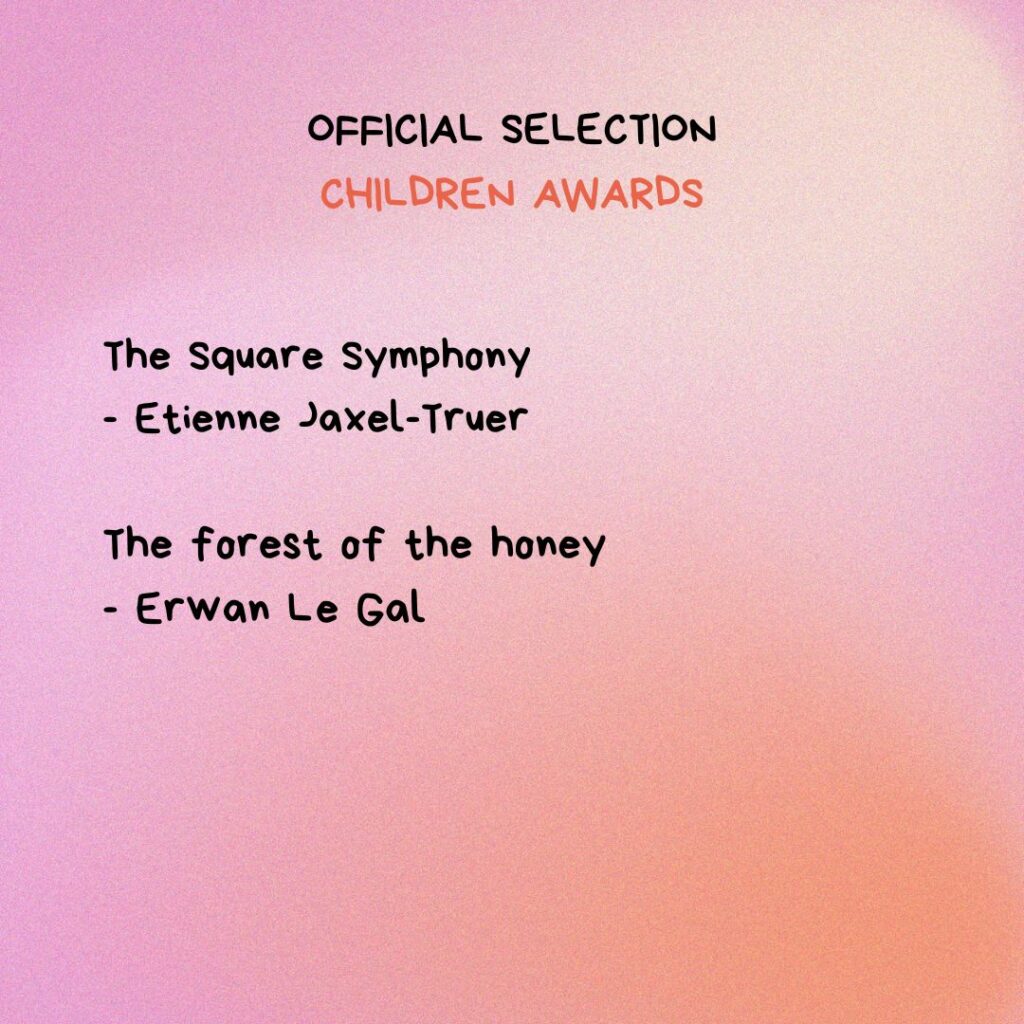 OFFICIAL SELECTION
CHILDREN AWARDS

The Square Symphony
- Etienne Jaxel-Truer

The forest of the honey
- Erwan Le Gal